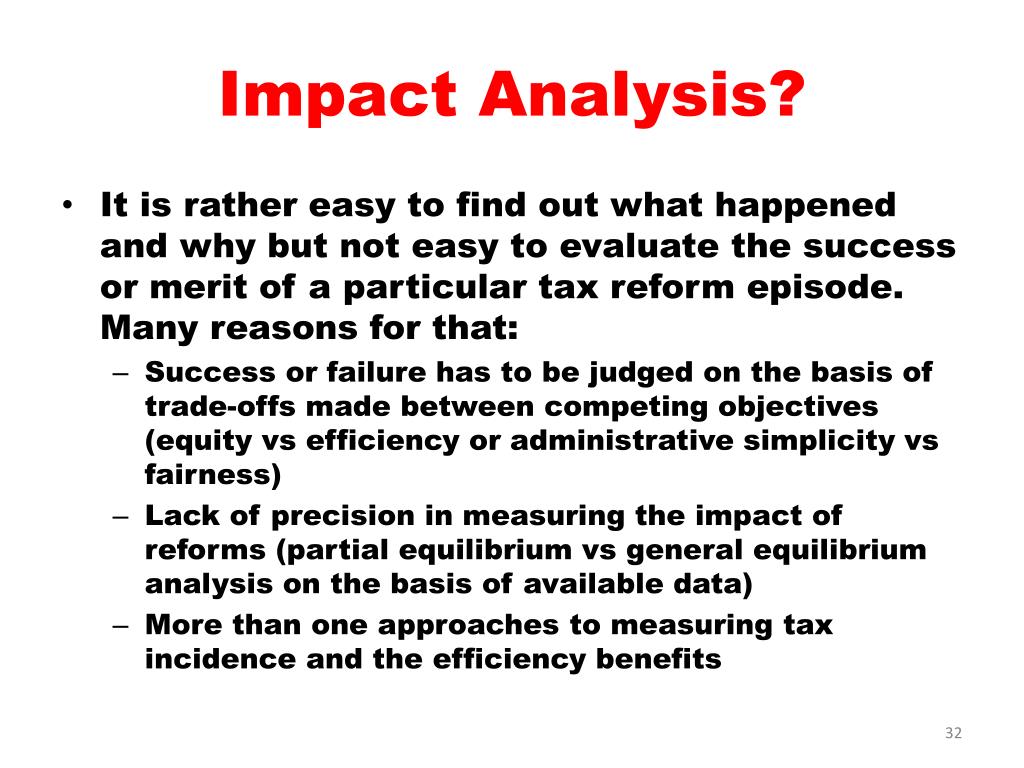 Impact Analysis?

• It is rather easy to find out what happened and why but not easy to evaluate the success or merit of a particular tax reform episode. Many reasons for that:

– Success or failure has to be judged on the basis of trade-offs made between competing objectives (equity vs efficiency or administrative simplicity vs fairness)

– Lack of precision in measuring the impact of reforms (partial equilibrium vs general equilibrium analysis on the basis of available data)

– More than one approaches to measuring tax incidence and the efficiency benefits

32